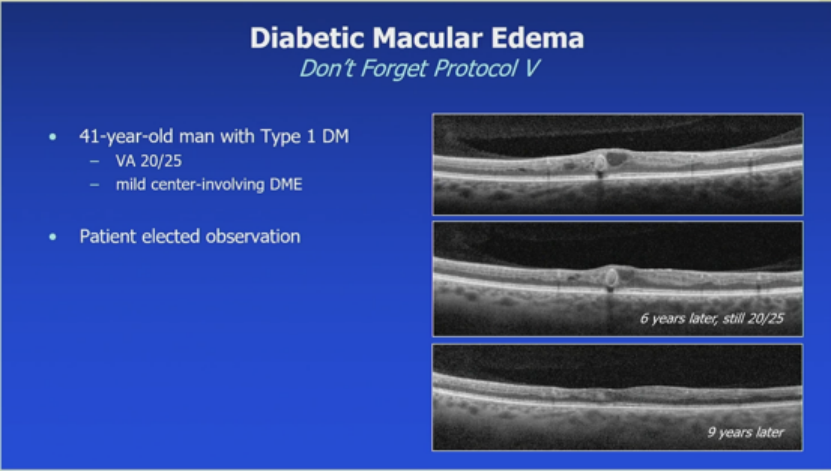 Diabetic Macular Edema
Don't Forget Protocol V

• 41-year-old man with Type 1 DM
– VA 20/25
– mild center-involving DME

• Patient elected observation

6 years later, still 20/25

9 years later